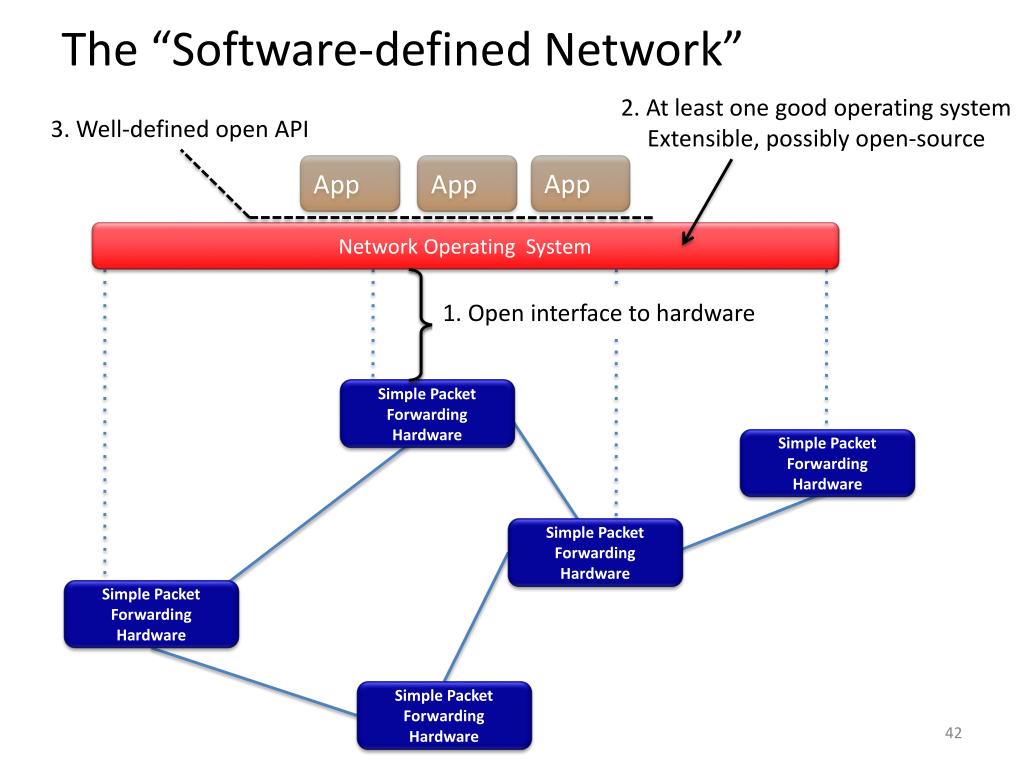 The “Software-defined Network”

3. Well-defined open API

2. At least one good operating system
Extensible, possibly open-source

App App App

Network Operating System

1. Open interface to hardware

Simple Packet Forwarding Hardware

Simple Packet Forwarding Hardware

Simple Packet Forwarding Hardware

Simple Packet Forwarding Hardware

Simple Packet Forwarding Hardware

42